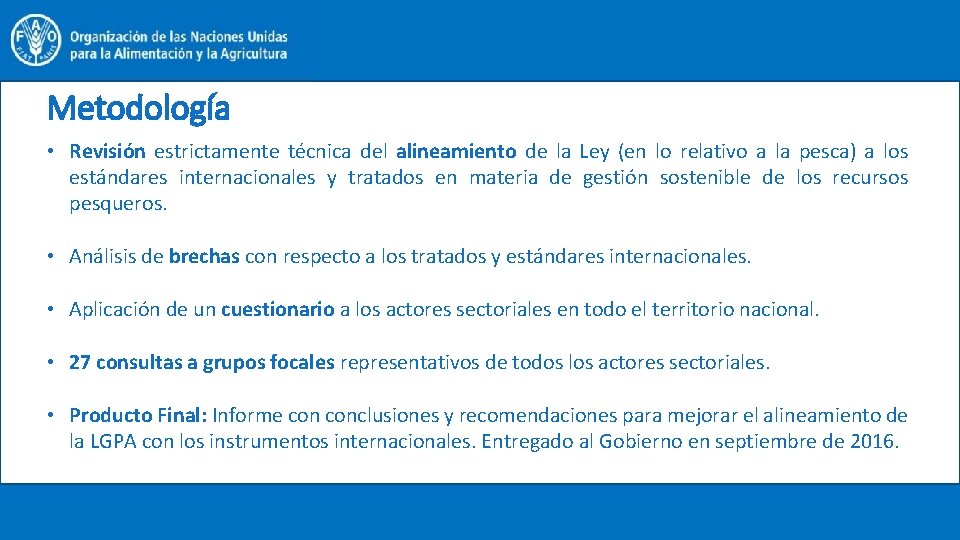 FAO FIAT PANIS

Organización de las Naciones Unidas para la Alimentación y la Agricultura

Metodología

• Revisión estrictamente técnica del alineamiento de la Ley (en lo relativo a la pesca) a los estándares internacionales y tratados en materia de gestión sostenible de los recursos pesqueros.

• Análisis de brechas con respecto a los tratados y estándares internacionales.

• Aplicación de un cuestionario a los actores sectoriales en todo el territorio nacional.

• 27 consultas a grupos focales representativos de todos los actores sectoriales.

• Producto Final: Informe con conclusiones y recomendaciones para mejorar el alineamiento de la LGPA con los instrumentos internacionales. Entregado al Gobierno en septiembre de 2016.